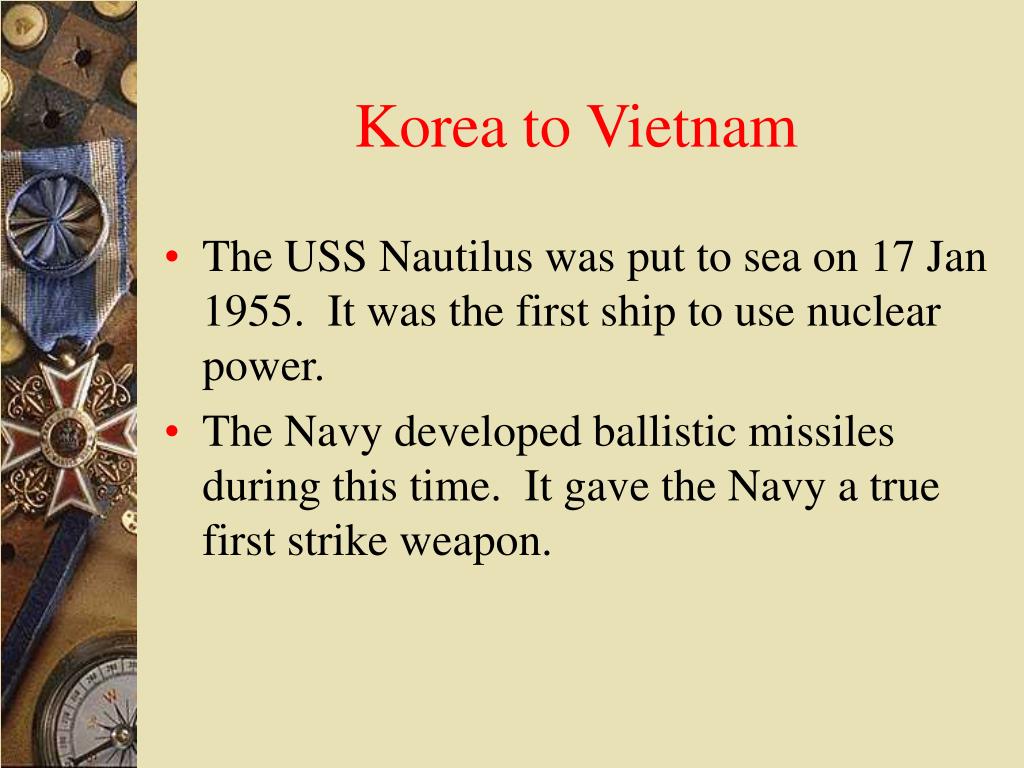 Korea to Vietnam

• The USS Nautilus was put to sea on 17 Jan 1955. It was the first ship to use nuclear power.

• The Navy developed ballistic missiles during this time. It gave the Navy a true first strike weapon.